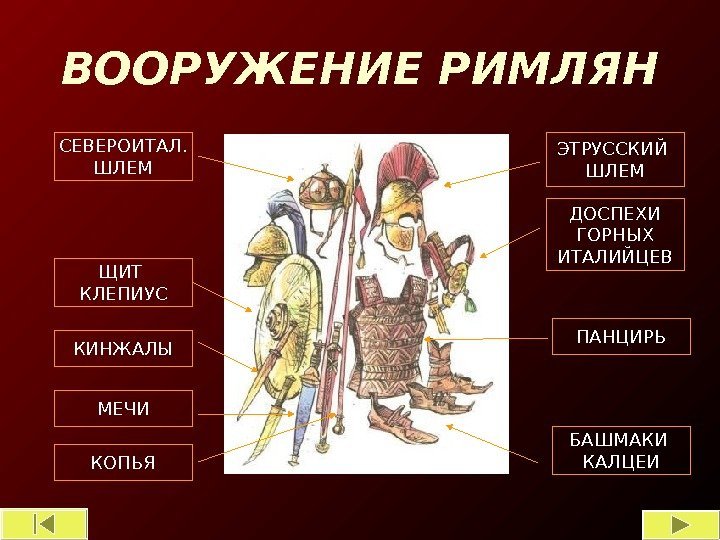 ВООРУЖЕНИЕ РИМЛЯН

СЕВЕРОИТАЛ. ШЛЕМ

ЩИТ КЛЕПИУС

КИНЖАЛЫ

МЕЧИ

КОПЬЯ

ЭТРУССКИЙ ШЛЕМ

ДОСПЕХИ ГОРНЫХ ИТАЛИЙЦЕВ

ПАНЦИРЬ

БАШМАКИ КАЛЦЕИ